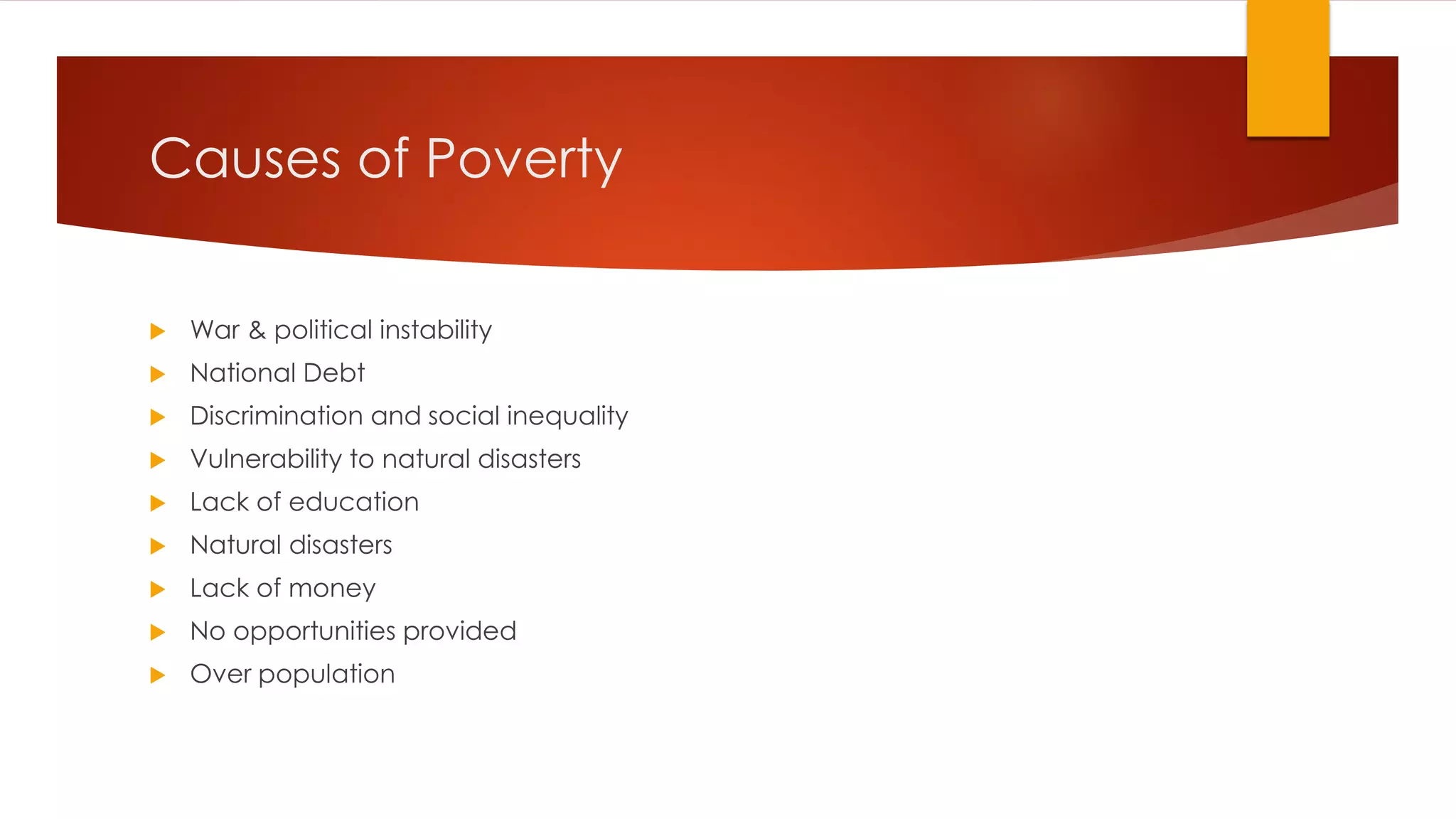 Causes of Poverty

War & political instability
National Debt
Discrimination and social inequality
Vulnerability to natural disasters
Lack of education
Natural disasters
Lack of money
No opportunities provided
Over population